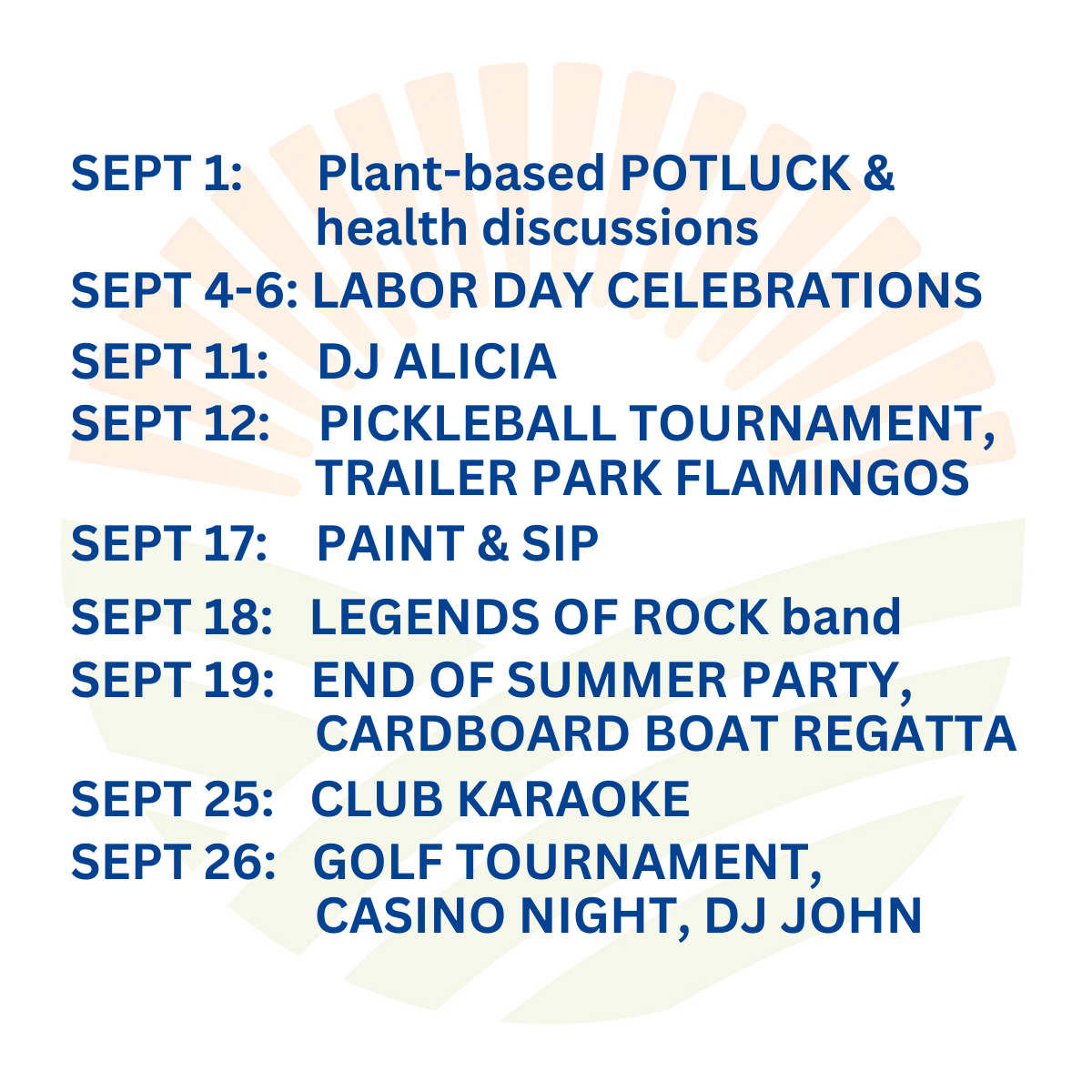 SEPT 1: Plant-based POTLUCK & health discussions
SEPT 4-6: LABOR DAY CELEBRATIONS
SEPT 11: DJ ALICIA
SEPT 12: PICKLEBALL TOURNAMENT, TRAILER PARK FLAMINGOS
SEPT 17: PAINT & SIP
SEPT 18: LEGENDS OF ROCK band
SEPT 19: END OF SUMMER PARTY, CARDBOARD BOAT REGATTA
SEPT 25: CLUB KARAOKE
SEPT 26: GOLF TOURNAMENT, CASINO NIGHT, DJ JOHN